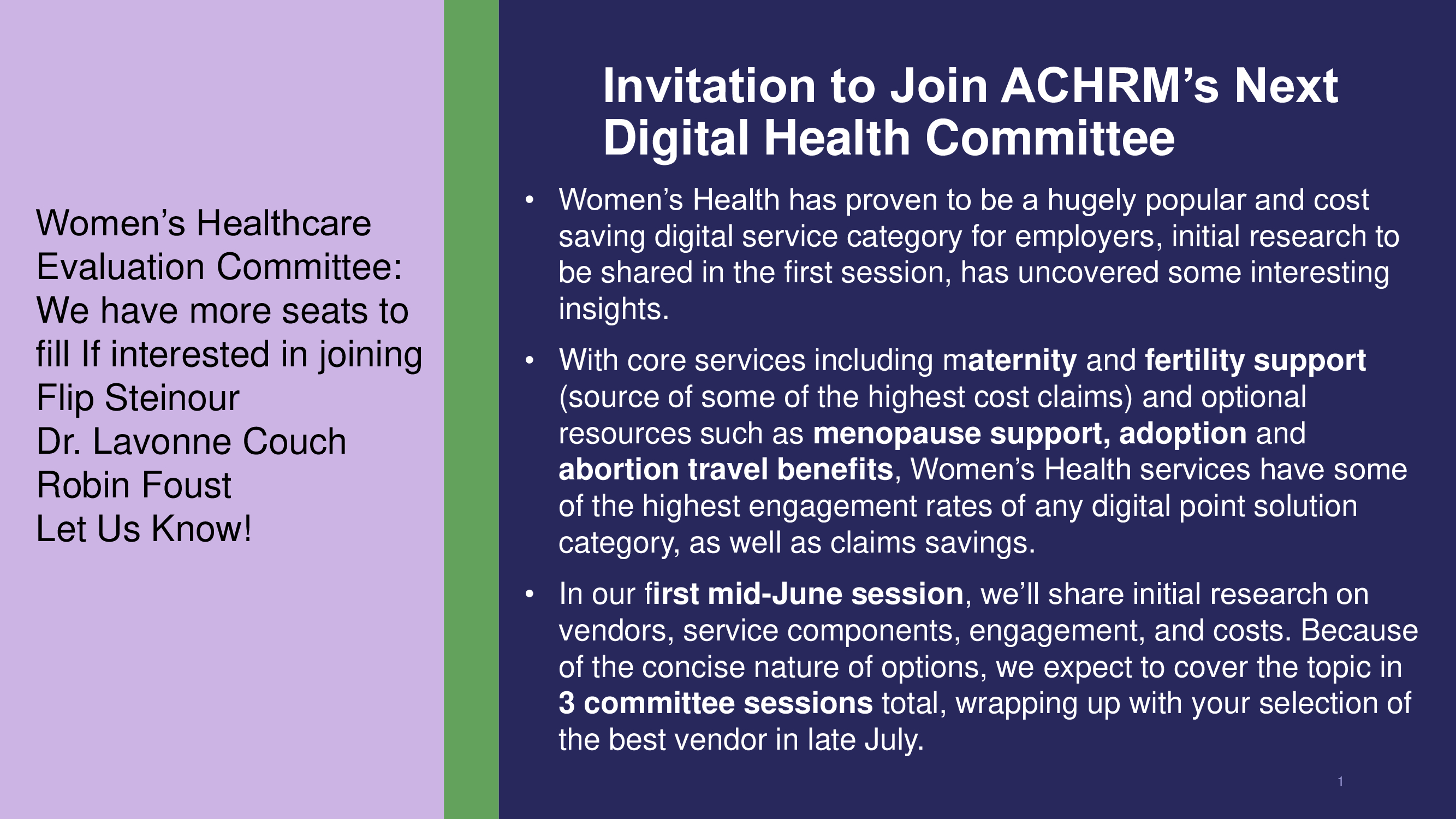 Women's Healthcare Evaluation Committee: We have more seats to fill If interested in joining
Flip Steinour
Dr. Lavonne Couch
Robin Foust
Let Us Know!

Invitation to Join ACHRM's Next Digital Health Committee

• Women's Health has proven to be a hugely popular and cost saving digital service category for employers, initial research to be shared in the first session, has uncovered some interesting insights.

• With core services including maternity and fertility support (source of some of the highest cost claims) and optional resources such as menopause support, adoption and abortion travel benefits, Women's Health services have some of the highest engagement rates of any digital point solution category, as well as claims savings.

• In our first mid-June session, we'll share initial research on vendors, service components, engagement, and costs. Because of the concise nature of options, we expect to cover the topic in 3 committee sessions total, wrapping up with your selection of the best vendor in late July.

1